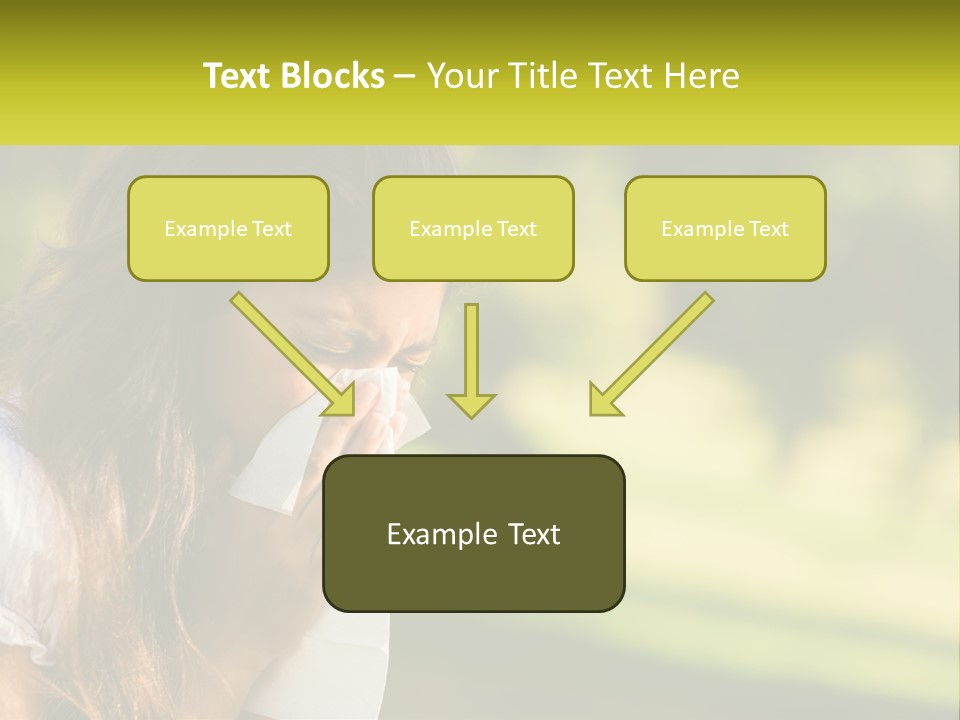 Text Blocks – Your Title Text Here

Example Text

Example Text

Example Text

Example Text